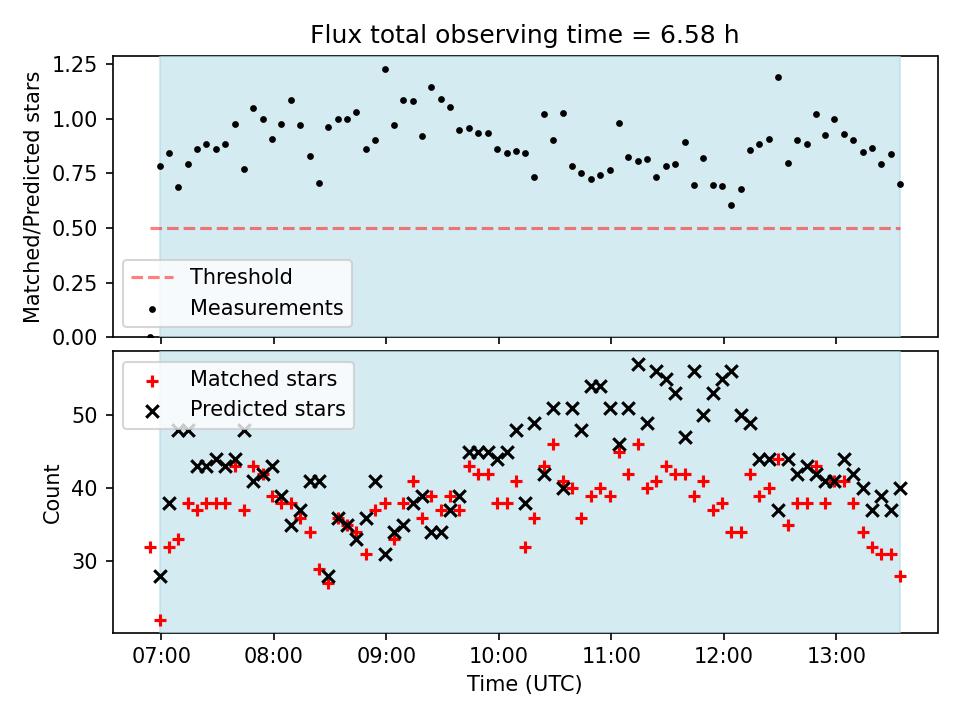 Flux total observing time = 6.58 h

Matched/Predicted stars

1.25
1.00
0.75
0.50
0.25
0.00

Threshold
Measurements

Matched stars
Predicted stars

Count

50
40
30

07:00
08:00
09:00
10:00
11:00
12:00
13:00

Time (UTC)